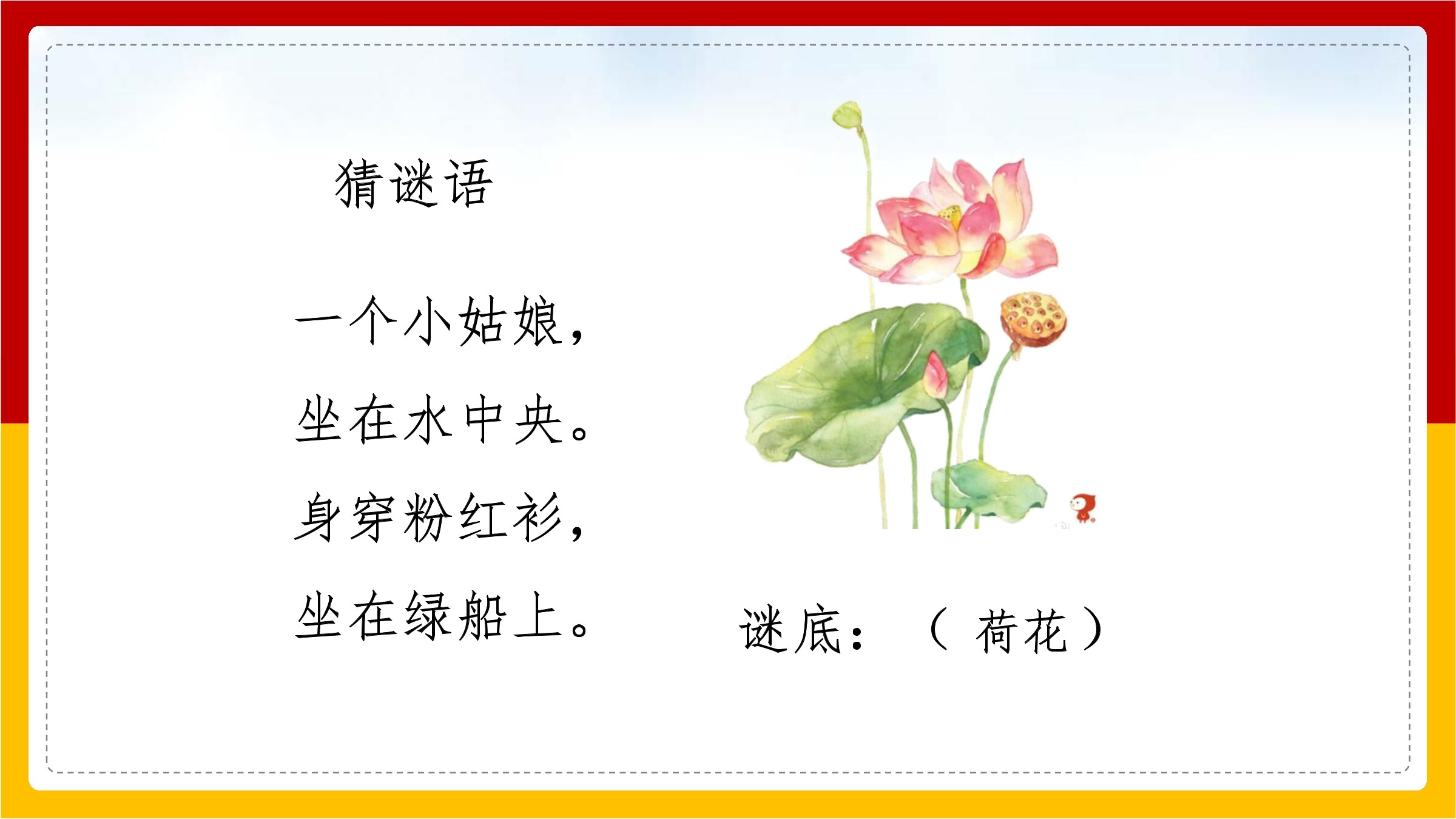 猜谜语

一个小姑娘，
坐在水中央。
身穿粉红衫，
坐在绿船上。

谜底：（ 荷花 ）